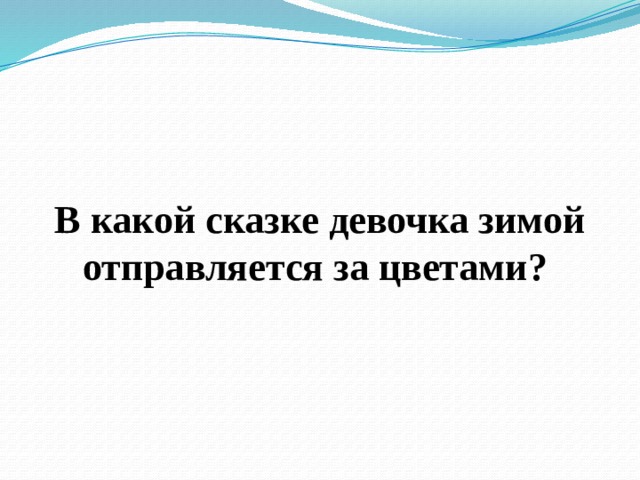 В какой сказке девочка зимой отправляется за цветами?